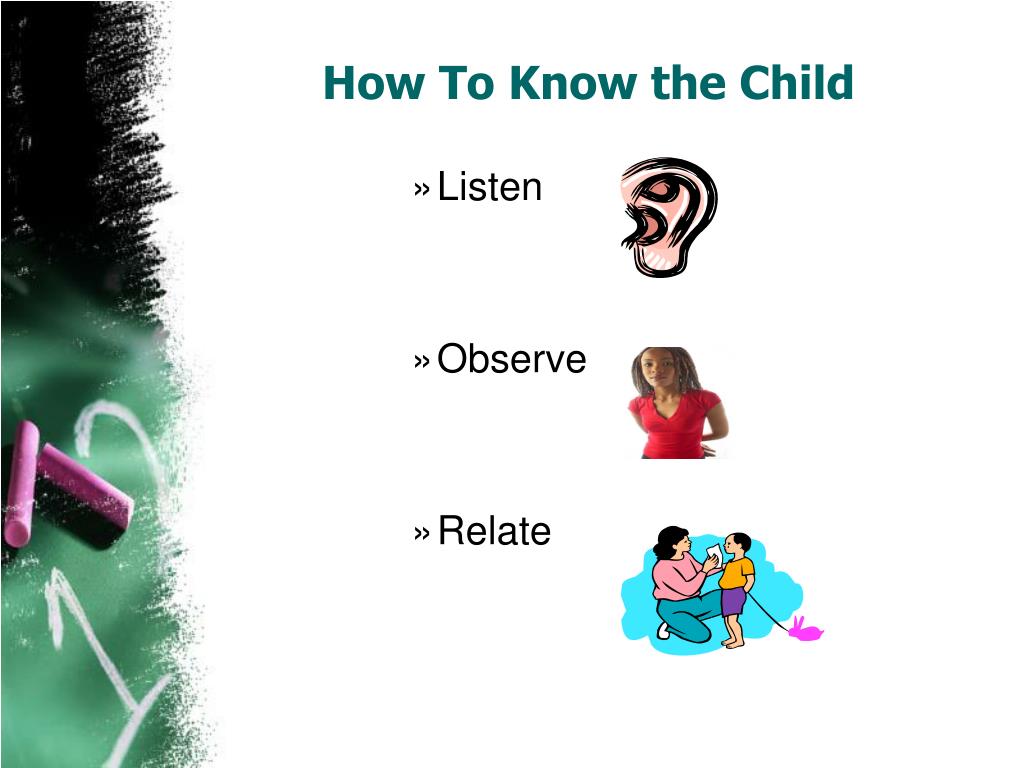 How To Know the Child

» Listen

» Observe

» Relate